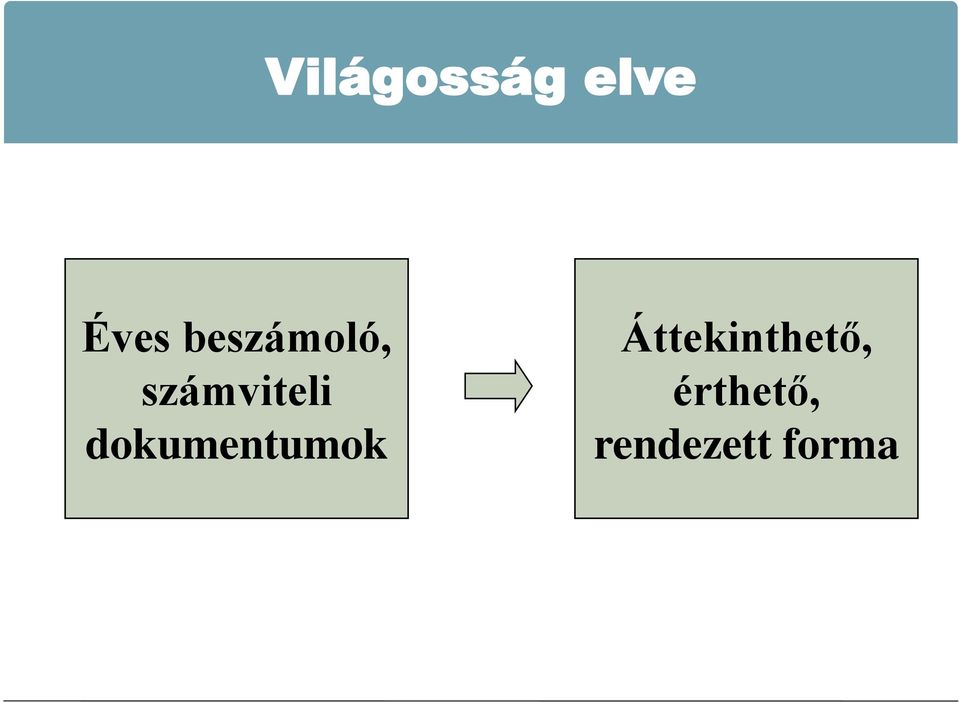 Világosság elve

Éves beszámoló, számviteli dokumentumok

Áttekinthető, érthető, rendezett forma